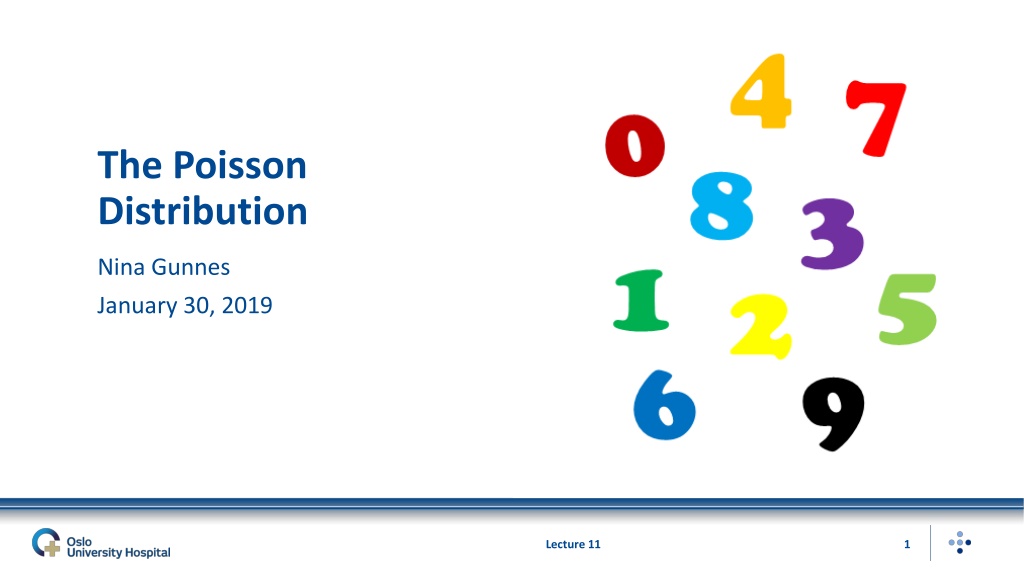 The Poisson Distribution

Nina Gunnes

January 30, 2019

4 7 0 8 3 1 2 5 6 9

Oslo University Hospital

Lecture 11

1